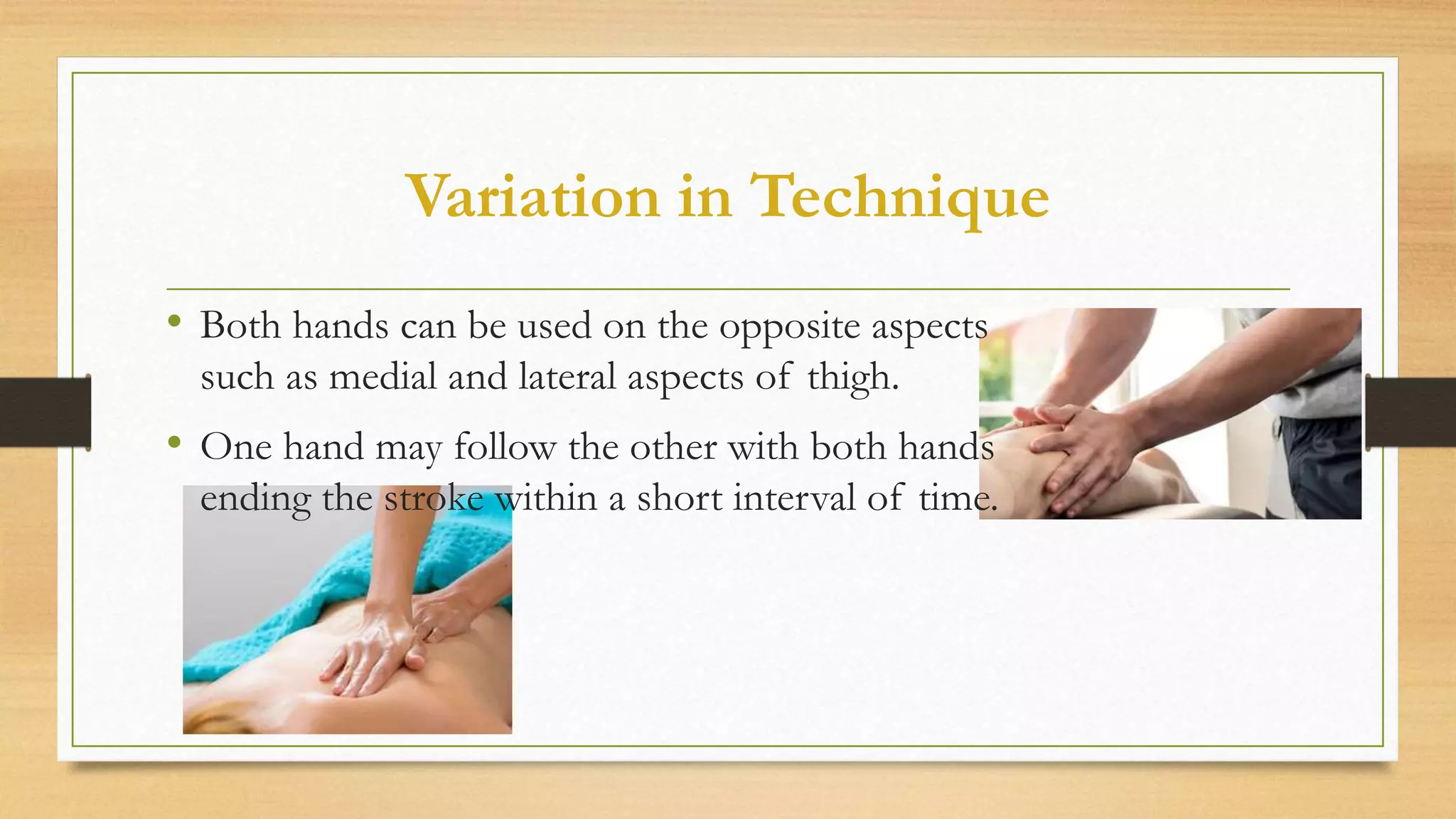 Variation in Technique

• Both hands can be used on the opposite aspects such as medial and lateral aspects of thigh.

• One hand may follow the other with both hands ending the stroke within a short interval of time.